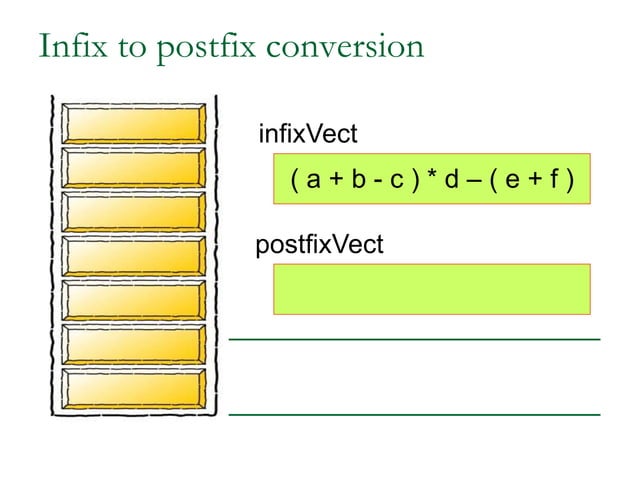 Infix to postfix conversion

infixVect

( a + b - c ) * d – ( e + f )

postfixVect